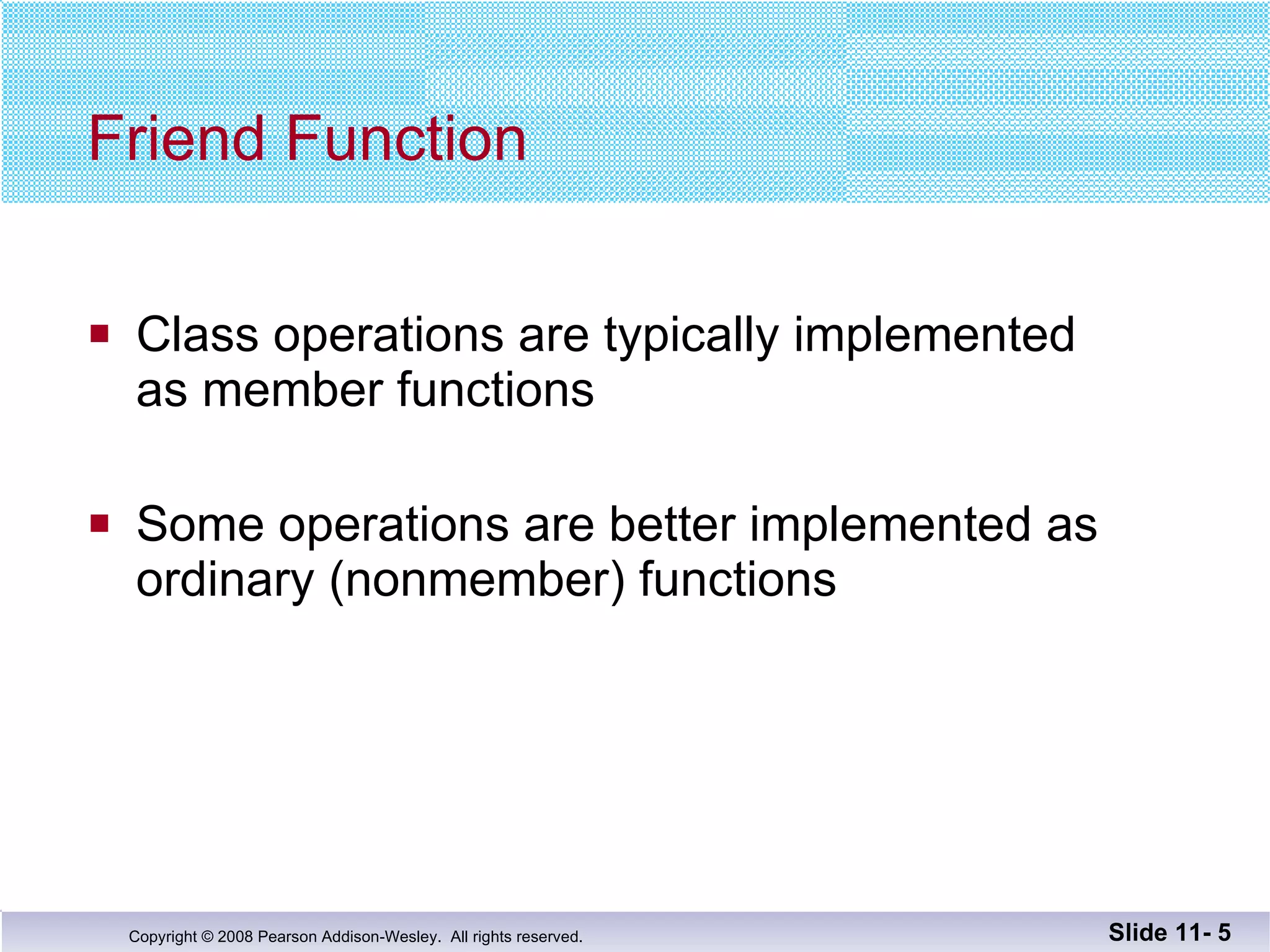 Friend Function

▪ Class operations are typically implemented as member functions

▪ Some operations are better implemented as ordinary (nonmember) functions

Copyright © 2008 Pearson Addison-Wesley. All rights reserved.

Slide 11- 5